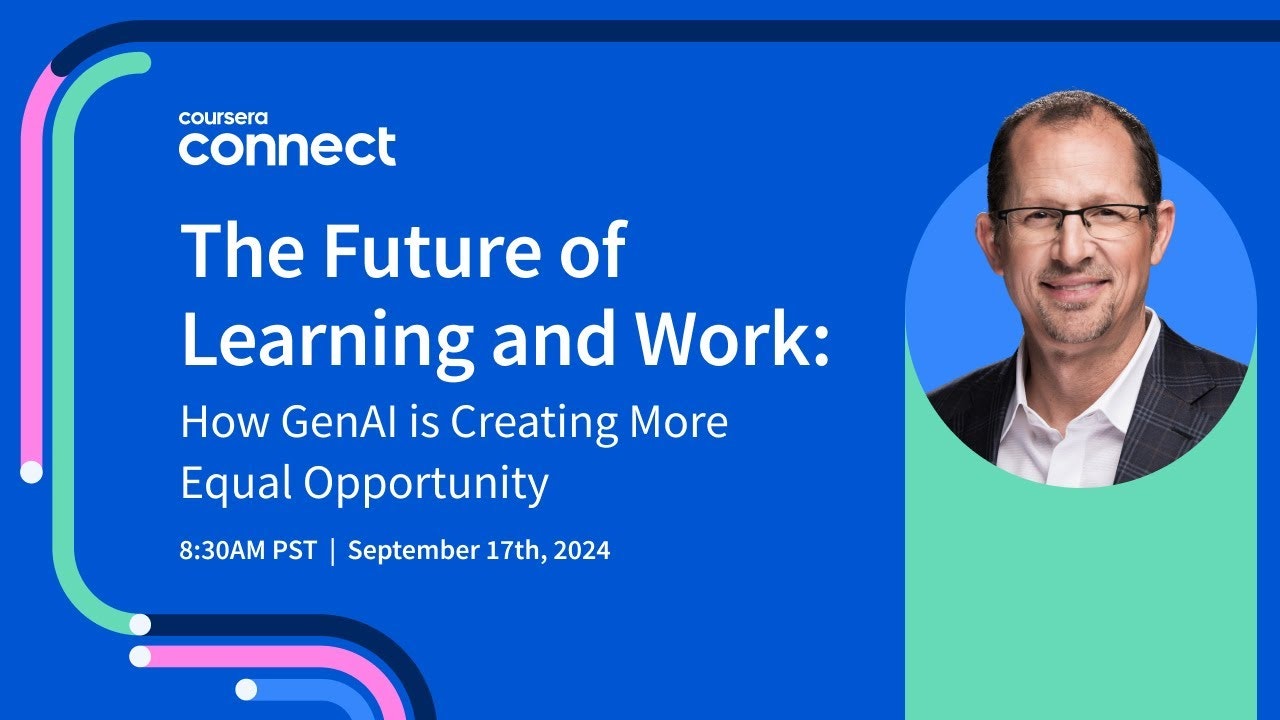 coursera
connect

The Future of Learning and Work:

How GenAI is Creating More Equal Opportunity

8:30AM PST | September 17th, 2024